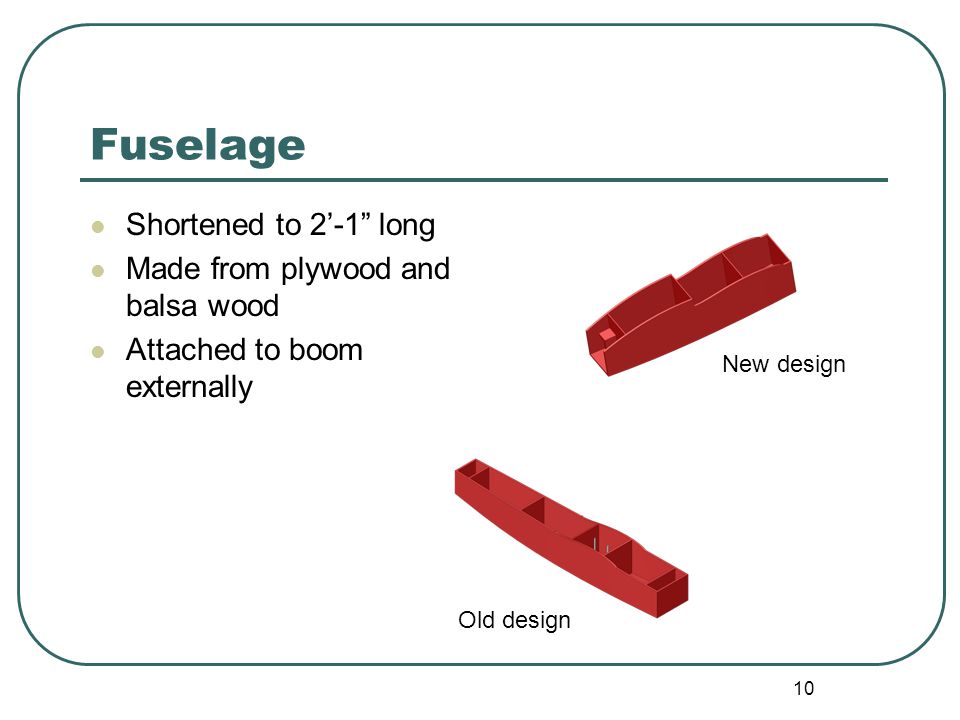 Fuselage

- Shortened to 2’-1” long
- Made from plywood and balsa wood
- Attached to boom externally

New design

Old design

10